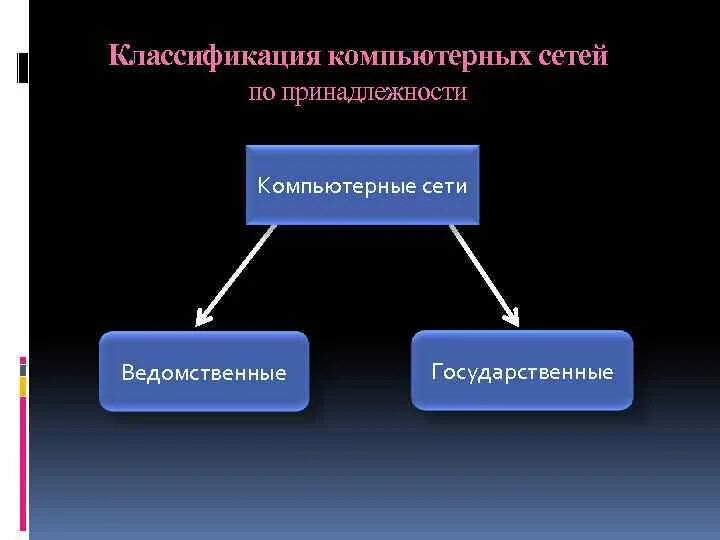 Классификация компьютерных сетей
по принадлежности

Компьютерные сети

Ведомственные

Государственные